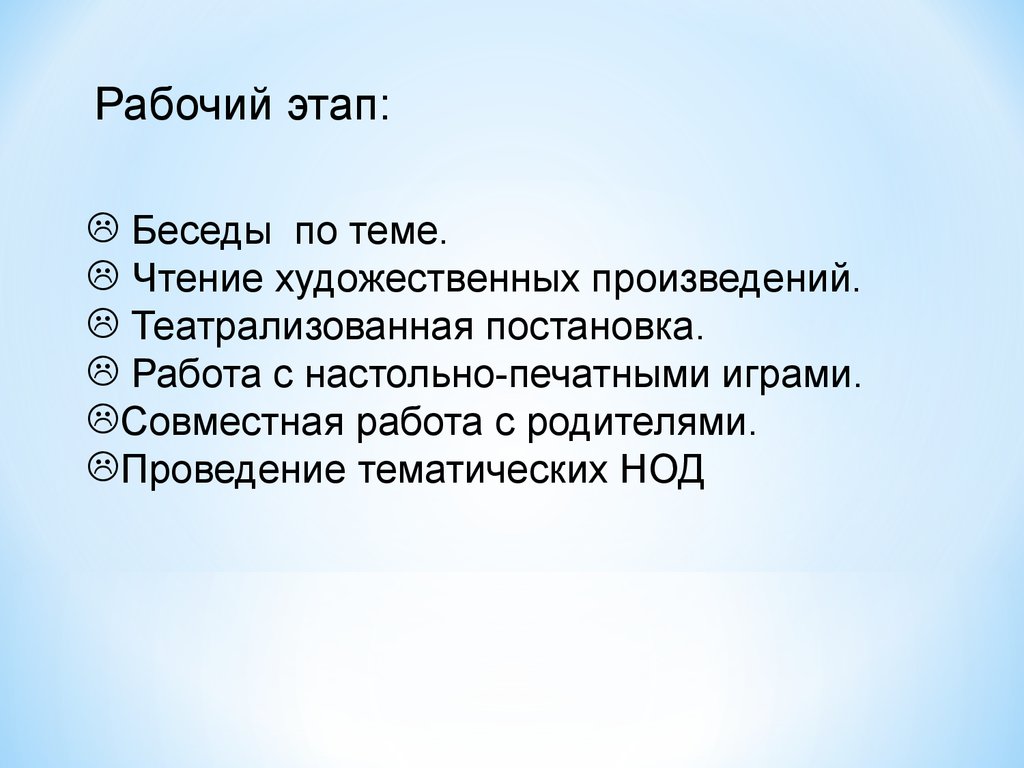 Рабочий этап:

☹ Беседы по теме.
☹ Чтение художественных произведений.
☹ Театрализованная постановка.
☹ Работа с настольно-печатными играми.
☹Совместная работа с родителями.
☹Проведение тематических НОД